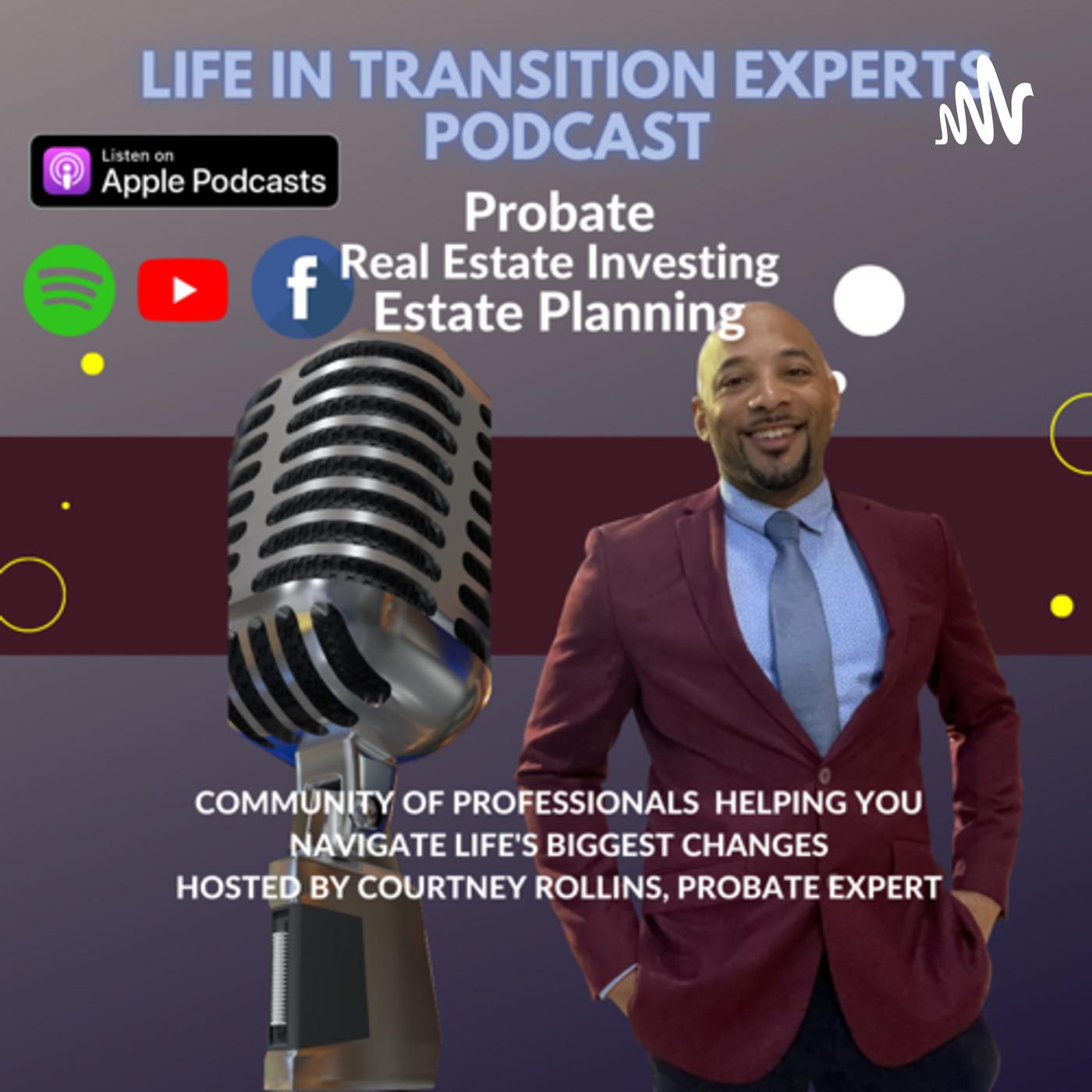 LIFE IN TRANSITION EXPERTS PODCAST

Listen on Apple Podcasts

Probate
Real Estate Investing
Estate Planning

COMMUNITY OF PROFESSIONALS HELPING YOU NAVIGATE LIFE'S BIGGEST CHANGES
HOSTED BY COURTNEY ROLLINS, PROBATE EXPERT